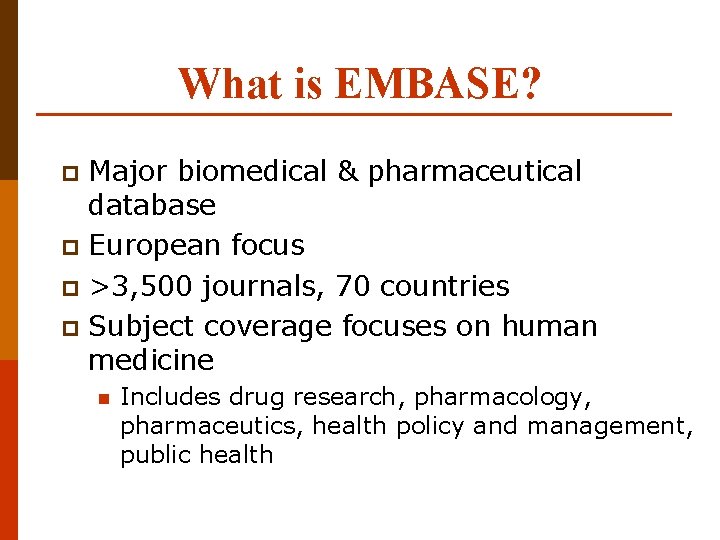 What is EMBASE?

Major biomedical & pharmaceutical database

European focus

>3,500 journals, 70 countries

Subject coverage focuses on human medicine

Includes drug research, pharmacology, pharmaceutics, health policy and management, public health